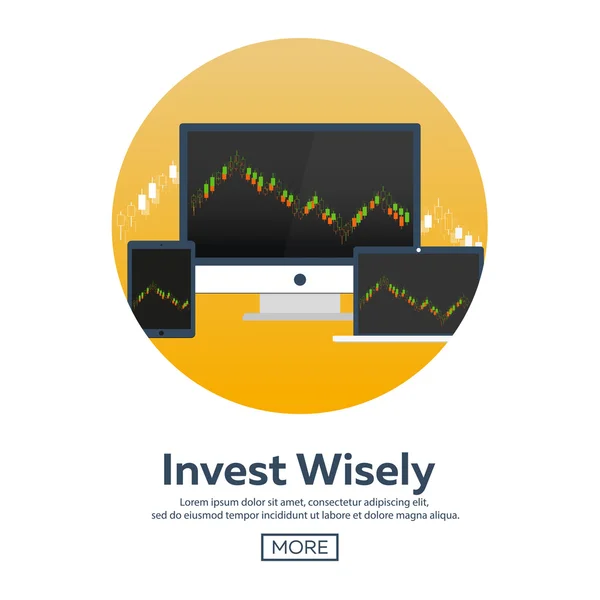 Invest Wisely

Lorem ipsum dolor sit amet, consectetur adipiscing elit, sed do eiusmod tempor incididunt ut labore et dolore magna aliqua.

MORE